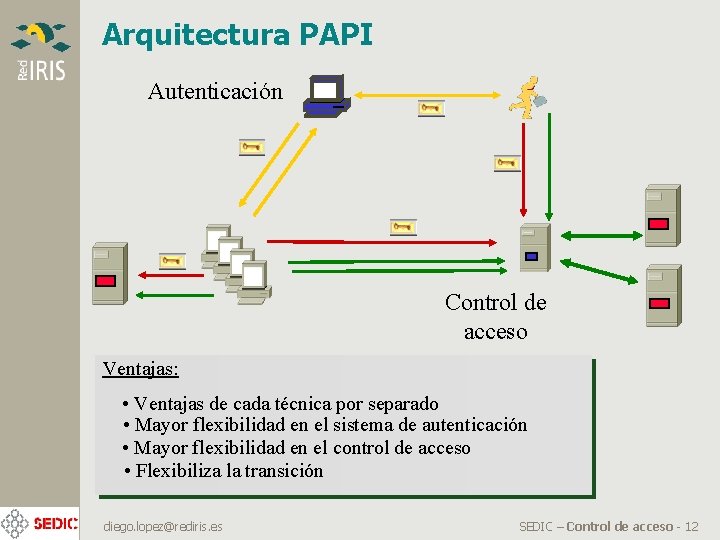 Red IRIS

Arquitectura PAPI

Autenticación

Control de acceso

Ventajas:

• Ventajas de cada técnica por separado
• Mayor flexibilidad en el sistema de autenticación
• Mayor flexibilidad en el control de acceso
• Flexibiliza la transición

SEDIC

diego.lopez@rediris.es

SEDIC – Control de acceso - 12